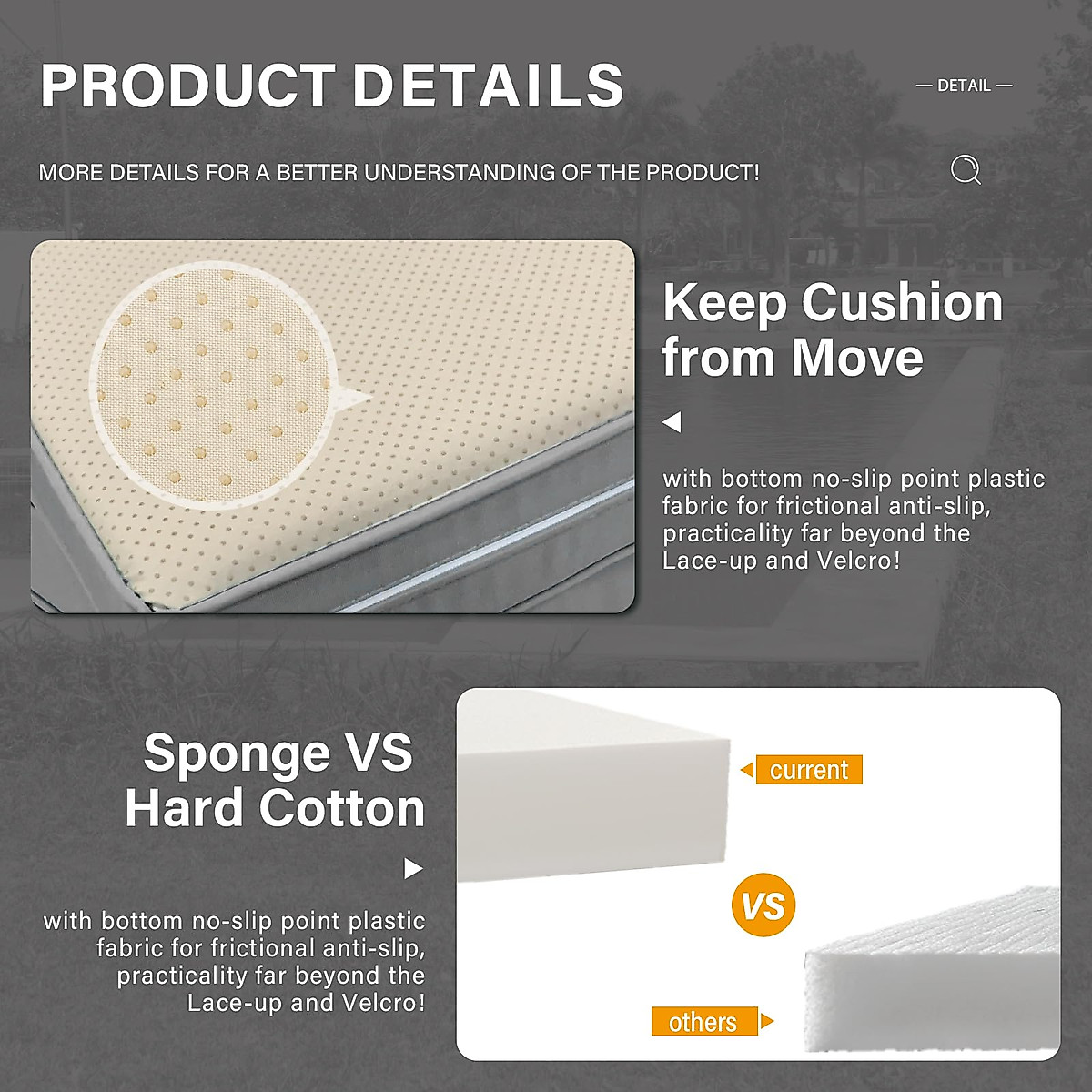 PRODUCT DETAILS

— DETAIL —

MORE DETAILS FOR A BETTER UNDERSTANDING OF THE PRODUCT!

Keep Cushion from Move

with bottom no-slip point plastic fabric for frictional anti-slip, practicality far beyond the Lace-up and Velcro!

Sponge VS Hard Cotton

with bottom no-slip point plastic fabric for frictional anti-slip, practicality far beyond the Lace-up and Velcro!

current

VS

others